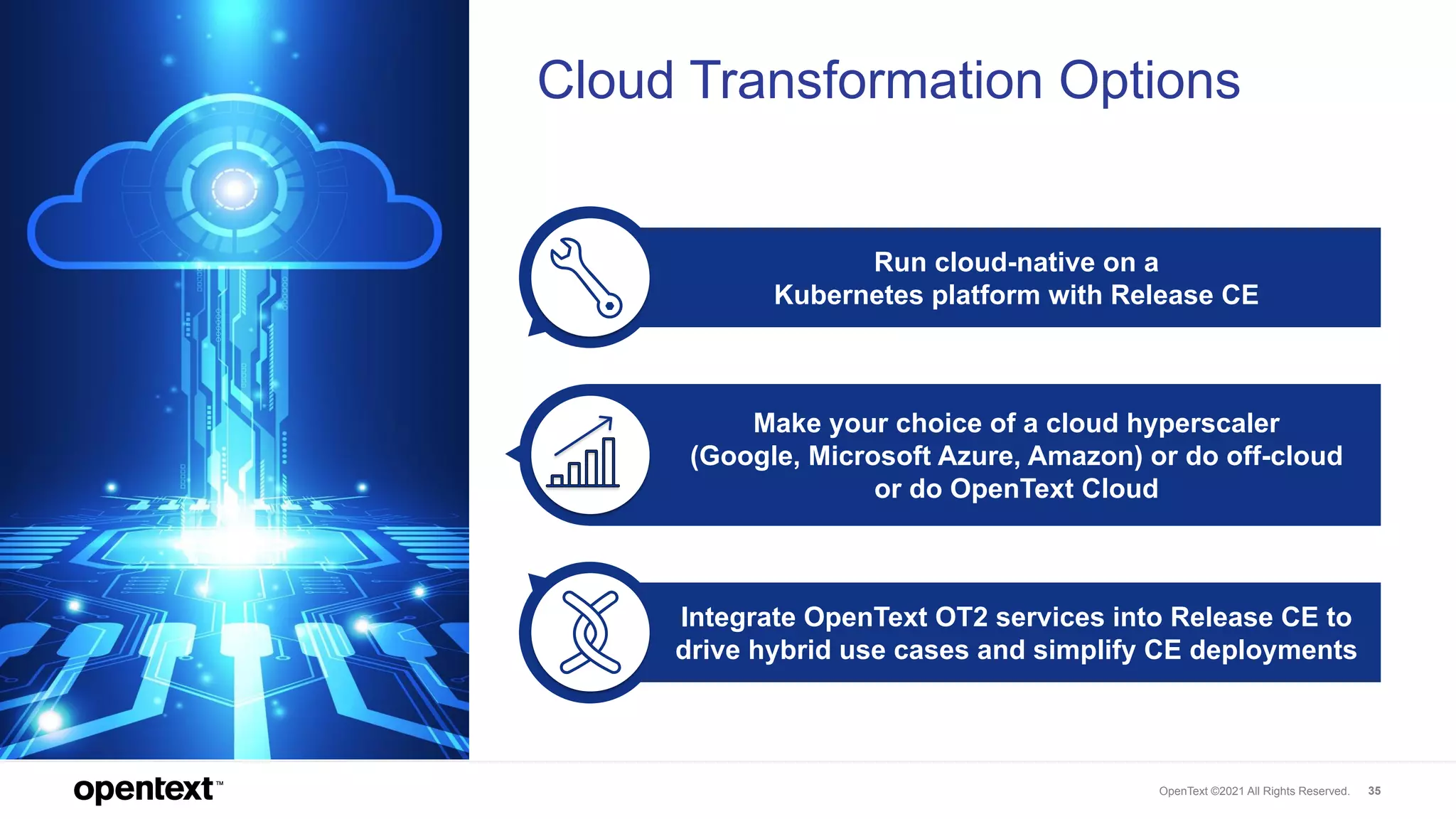 Cloud Transformation Options

Run cloud-native on a Kubernetes platform with Release CE

Make your choice of a cloud hyperscaler (Google, Microsoft Azure, Amazon) or do off-cloud or do OpenText Cloud

Integrate OpenText OT2 services into Release CE to drive hybrid use cases and simplify CE deployments

opentext™

OpenText ©2021 All Rights Reserved. 35